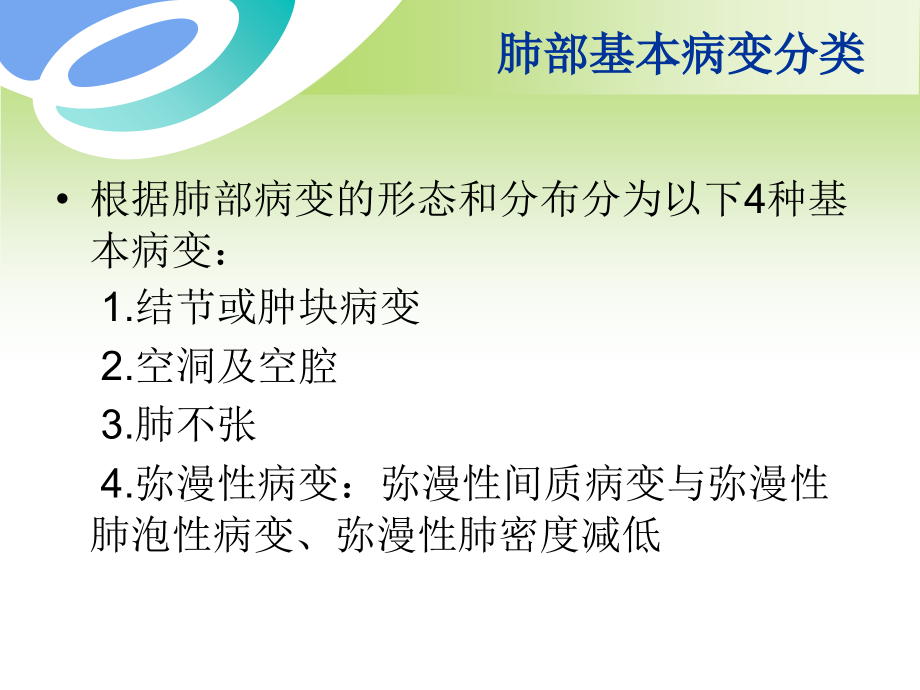 肺部基本病变分类

• 根据肺部病变的形态和分布分为以下4种基本病变：

1.结节或肿块病变

2.空洞及空腔

3.肺不张

4.弥漫性病变：弥漫性间质病变与弥漫性肺泡性病变、弥漫性肺密度减低